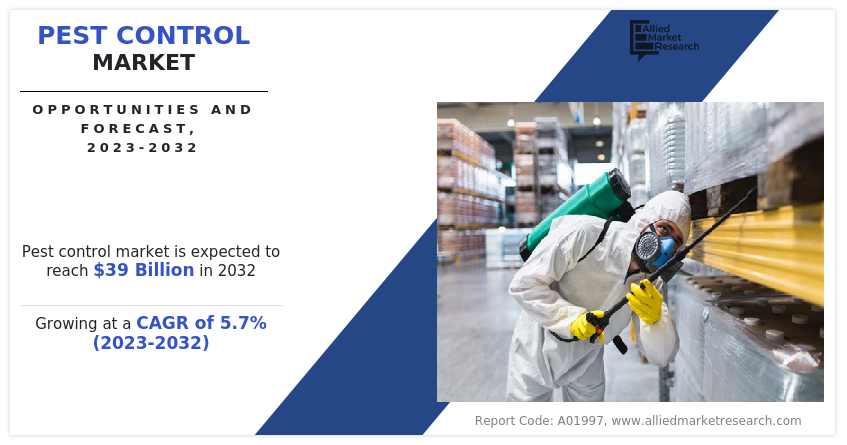 PEST CONTROL
MARKET

OPPORTUNITIES AND FORECAST, 2023-2032

Allied Market Research

Pest control market is expected to reach $39 Billion in 2032

Growing at a CAGR of 5.7% (2023-2032)

Report Code: A01997, www.alliedmarketresearch.com